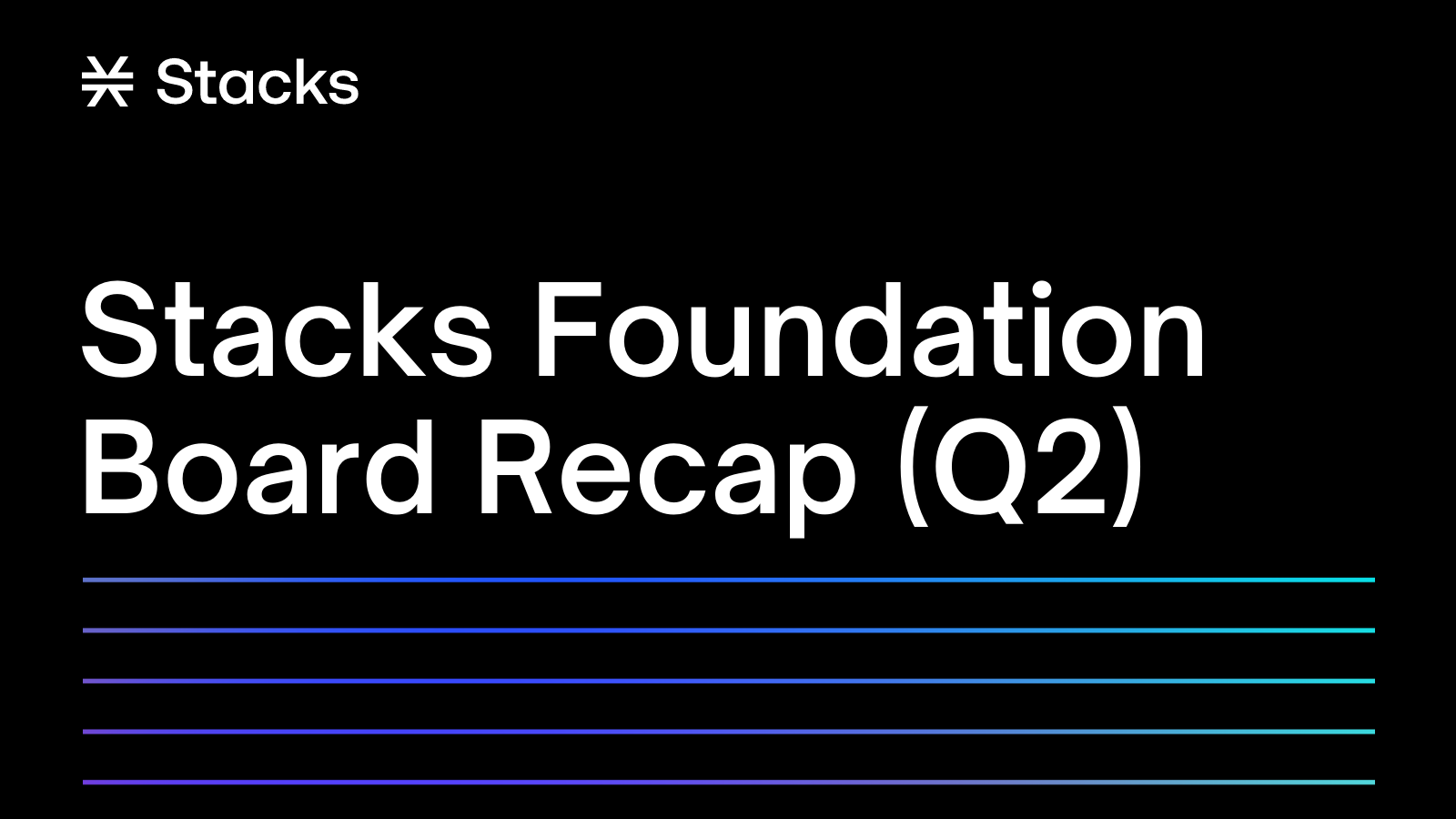 Stacks

Stacks Foundation Board Recap (Q2)